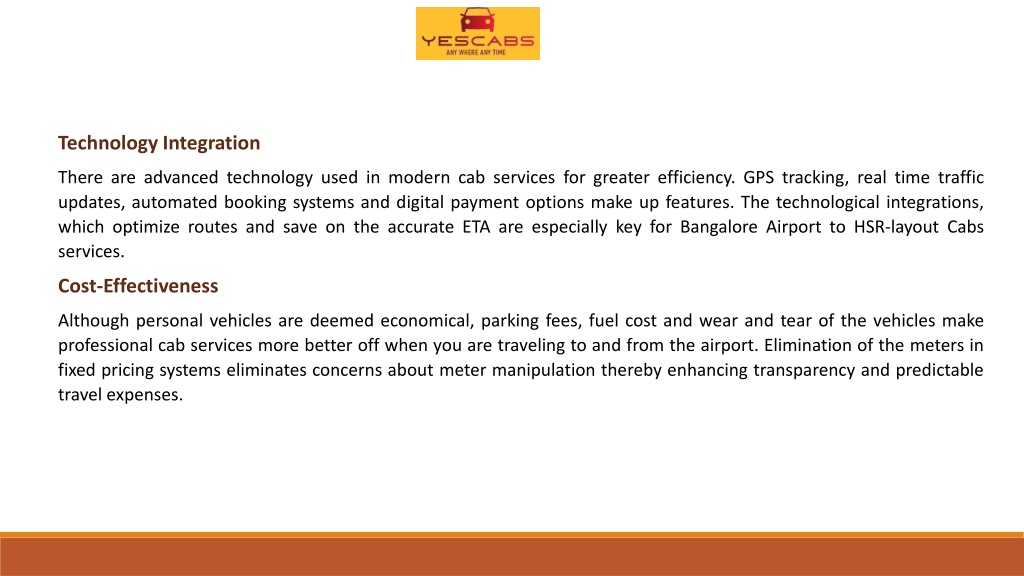 YESCABS
ANY WHERE ANY TIME

Technology Integration

There are advanced technology used in modern cab services for greater efficiency. GPS tracking, real time traffic updates, automated booking systems and digital payment options make up features. The technological integrations, which optimize routes and save on the accurate ETA are especially key for Bangalore Airport to HSR-layout Cabs services.

Cost-Effectiveness

Although personal vehicles are deemed economical, parking fees, fuel cost and wear and tear of the vehicles make professional cab services more better off when you are traveling to and from the airport. Elimination of the meters in fixed pricing systems eliminates concerns about meter manipulation thereby enhancing transparency and predictable travel expenses.